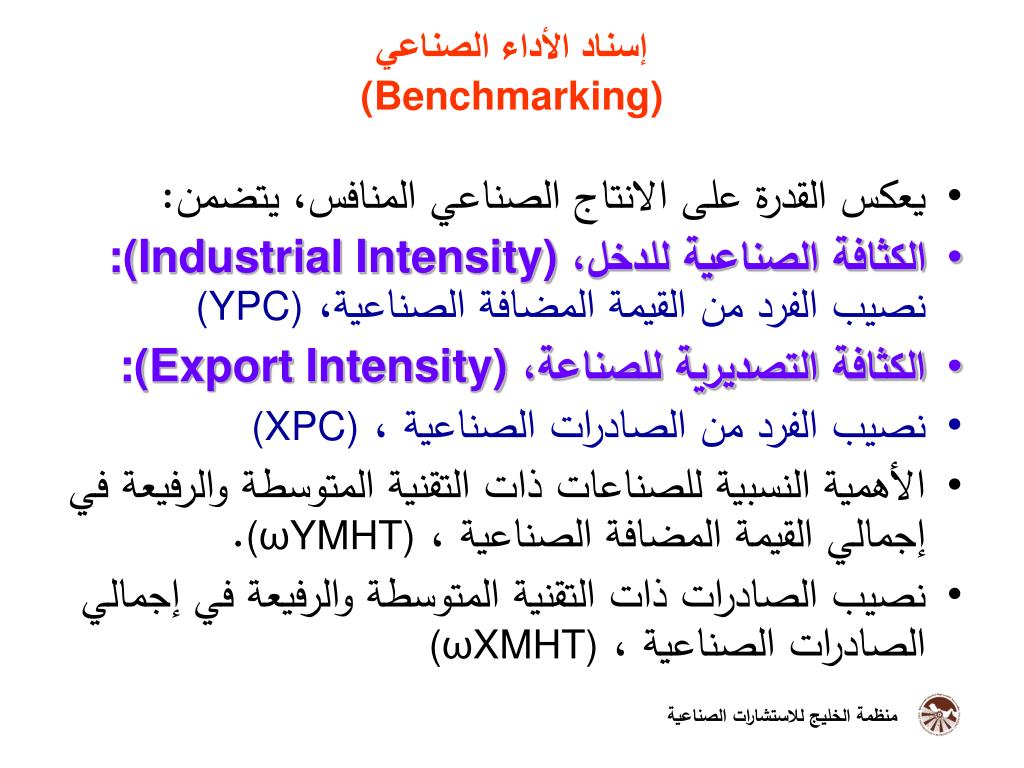 إسناد الأداء الصناعي
(Benchmarking)

• يعكس القدرة على الانتاج الصناعي المنافس، يتضمن:
• الكثافة الصناعية للدخل، (Industrial Intensity): نصيب الفرد من القيمة المضافة الصناعية، (YPC)
• الكثافة التصديرية للصناعة، (Export Intensity):
• نصيب الفرد من الصادرات الصناعية ، (XPC)
• الأهمية النسبية للصناعات ذات التقنية المتوسطة والرفيعة في إجمالي القيمة المضافة الصناعية ، (ωYMHT).
• نصيب الصادرات ذات التقنية المتوسطة والرفيعة في إجمالي الصادرات الصناعية ، (ωXMHT)

منظمة الخليج للاستشارات الصناعية